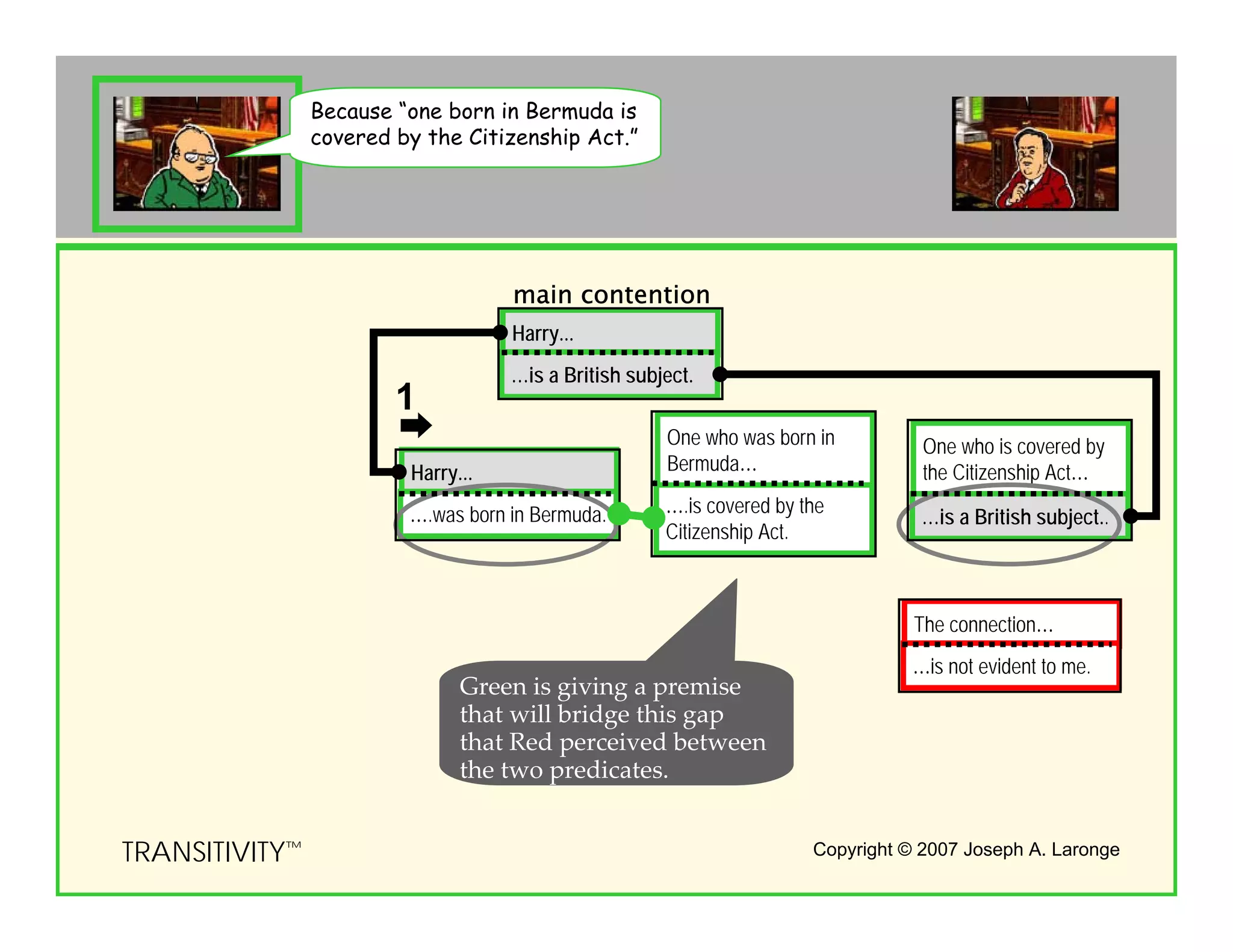 Because "one born in Bermuda is covered by the Citizenship Act."

main contention

Harry...

...is a British subject.

1

Harry...

....was born in Bermuda.

One who was born in Bermuda...

....is covered by the Citizenship Act.

One who is covered by the Citizenship Act...

...is a British subject..

The connection...

...is not evident to me.

Green is giving a premise that will bridge this gap that Red perceived between the two predicates.

TRANSITIVITY™

Copyright © 2007 Joseph A. Laronge